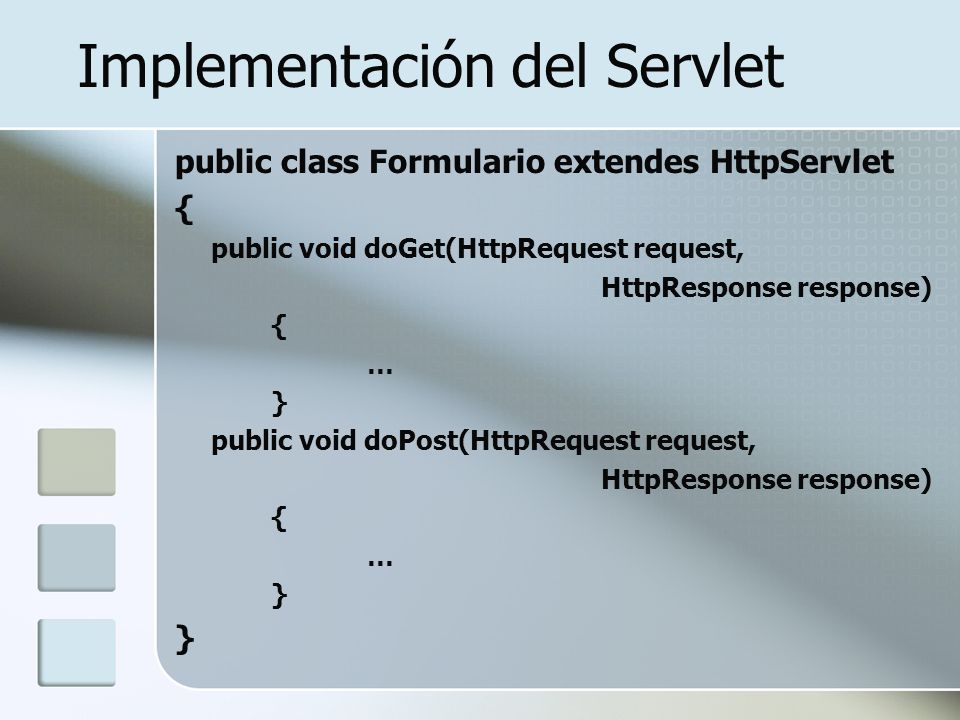 Implementación del Servlet

public class Formulario extendes HttpServlet
{
public void doGet(HttpRequest request,
HttpResponse response)
{
…
}
public void doPost(HttpRequest request,
HttpResponse response)
{
…
}
}